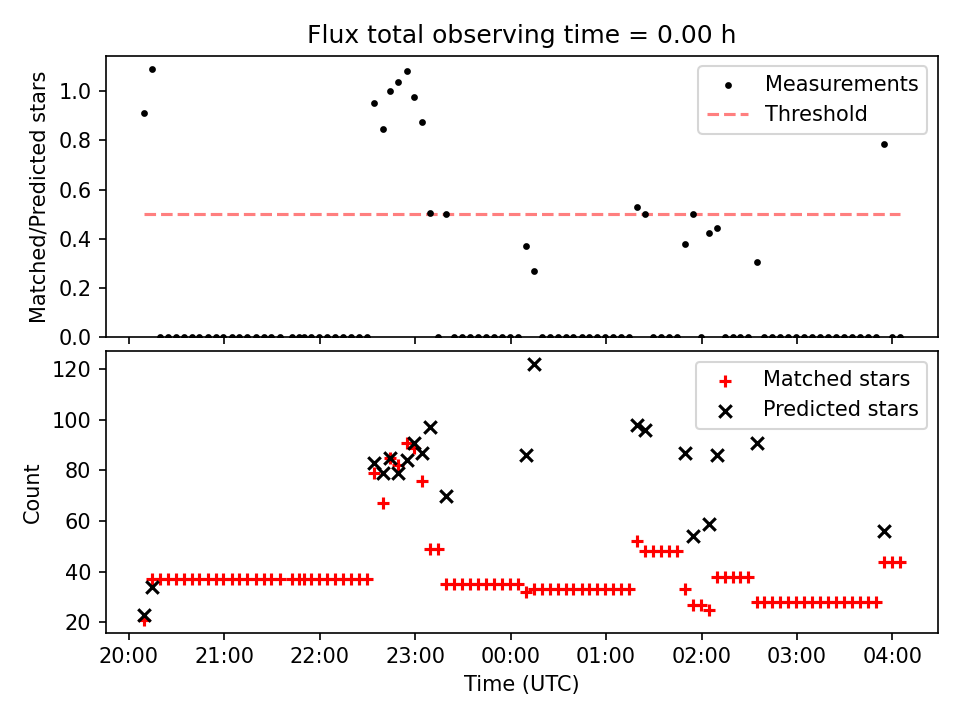 Flux total observing time = 0.00 h

Matched/Predicted stars

1.0
0.8
0.6
0.4
0.2
0.0

Measurements
Threshold

Count

120
100
80
60
40
20

Matched stars
Predicted stars

20:00
21:00
22:00
23:00
00:00
01:00
02:00
03:00
04:00

Time (UTC)